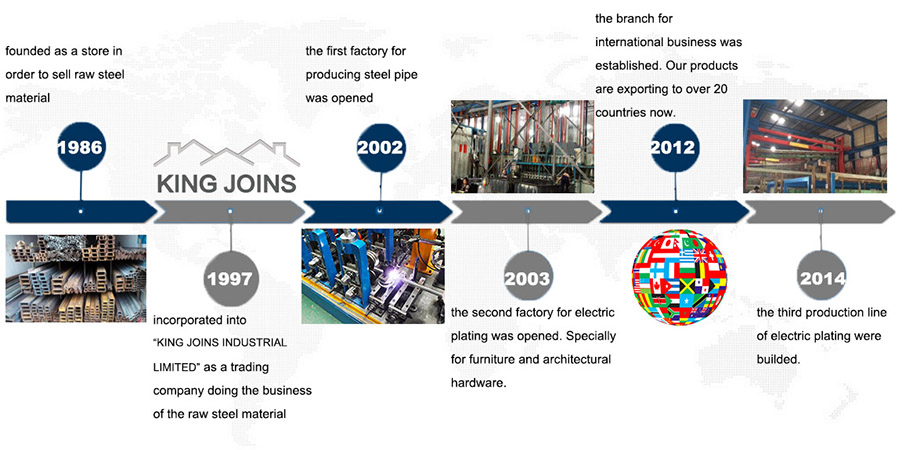 founded as a store in order to sell raw steel material

1986

KING JOINS

1997

incorporated into "KING JOINS INDUSTRIAL LIMITED" as a trading company doing the business of the raw steel material

the first factory for producing steel pipe was opened

2002

2003

the second factory for electric plating was opened. Specially for furniture and architectural hardware.

the branch for international business was established. Our products are exporting to over 20 countries now.

2012

2014

the third production line of electric plating were builded.